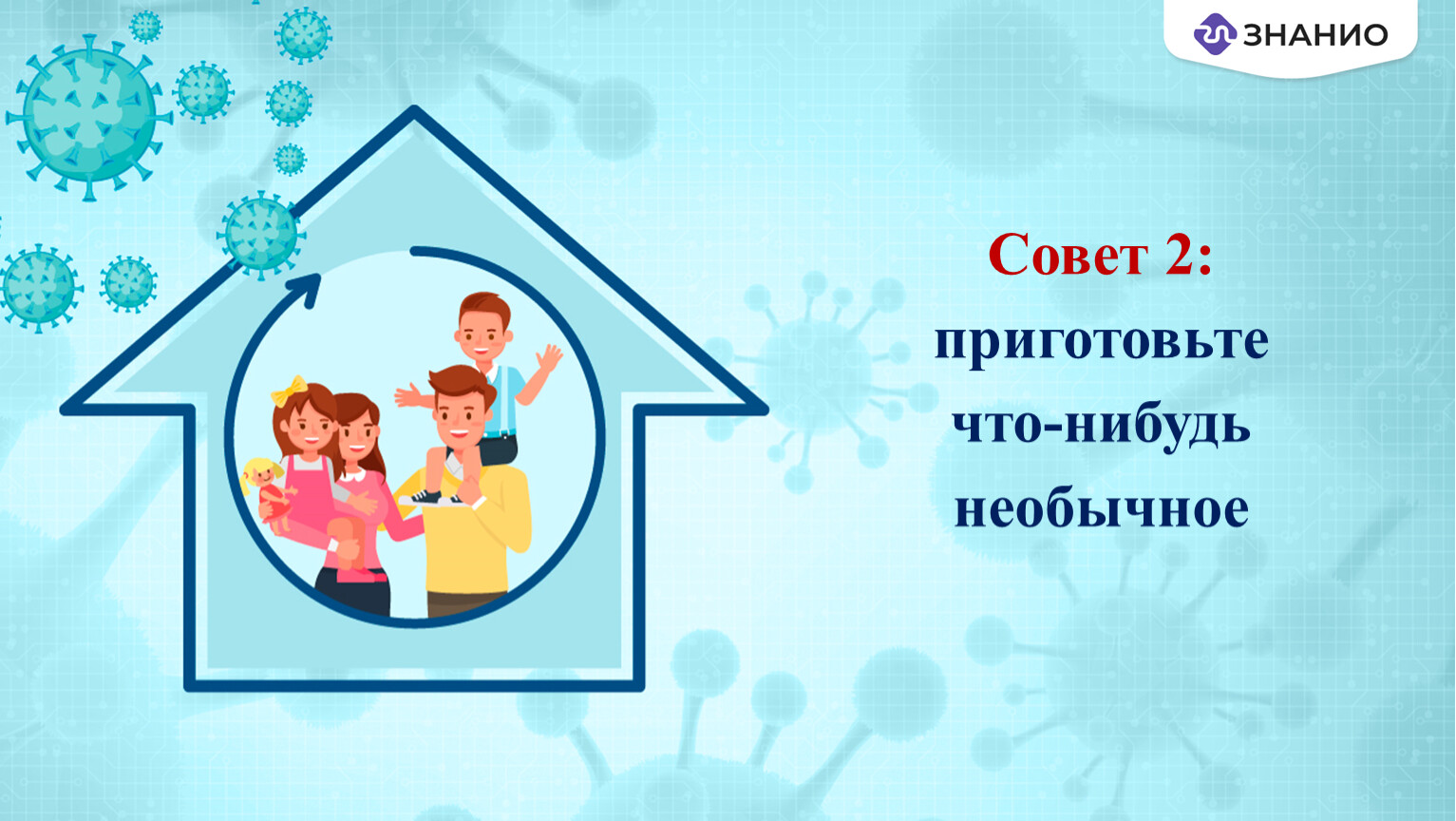 ЗНАНИО

Совет 2:
приготовьте что-нибудь необычное